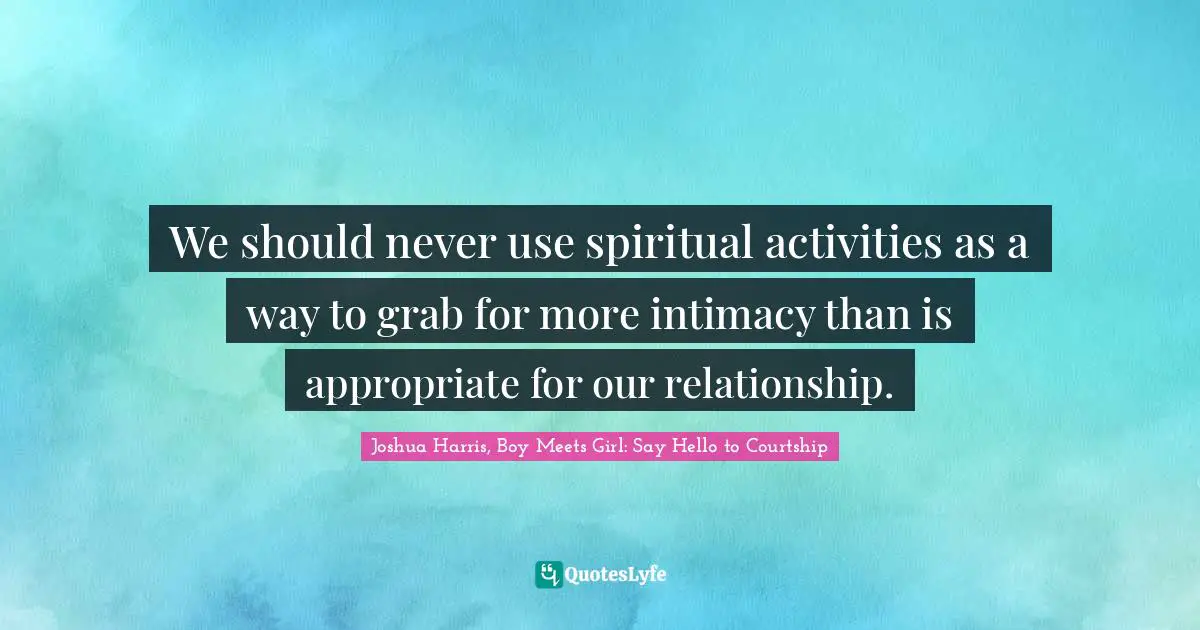 We should never use spiritual activities as a way to grab for more intimacy than is appropriate for our relationship.

Joshua Harris, Boy Meets Girl: Say Hello to Courtship

QuotesLyfe